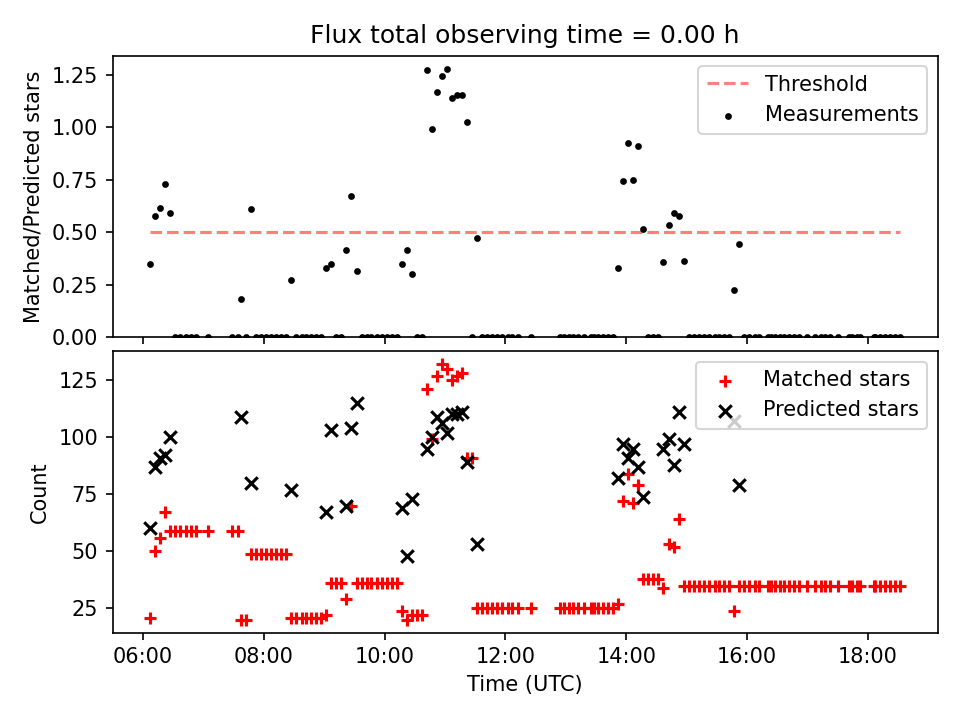 Flux total observing time = 0.00 h

Matched/Predicted stars

1.25
1.00
0.75
0.50
0.25
0.00

Threshold
Measurements

Count

125
100
75
50
25

Matched stars
Predicted stars

06:00
08:00
10:00
12:00
14:00
16:00
18:00

Time (UTC)